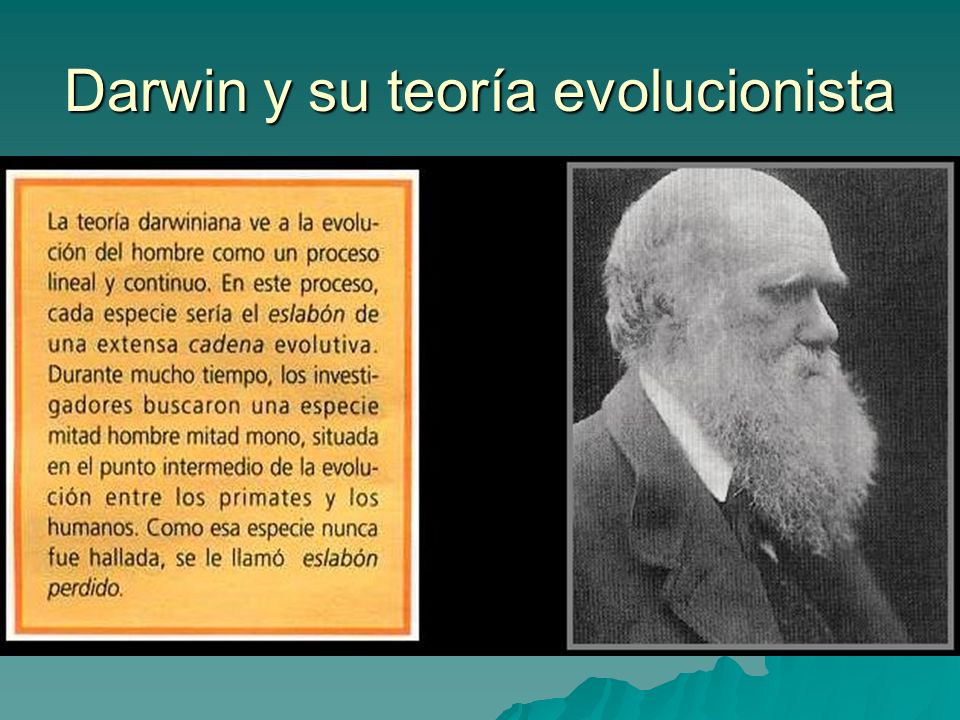 Darwin y su teoría evolucionista

La teoría darwiniana ve a la evolución del hombre como un proceso lineal y continuo. En este proceso, cada especie sería el eslabón de una extensa cadena evolutiva. Durante mucho tiempo, los investigadores buscaron una especie mitad hombre mitad mono, situada en el punto intermedio de la evolución entre los primates y los humanos. Como esa especie nunca fue hallada, se le llamó eslabón perdido.